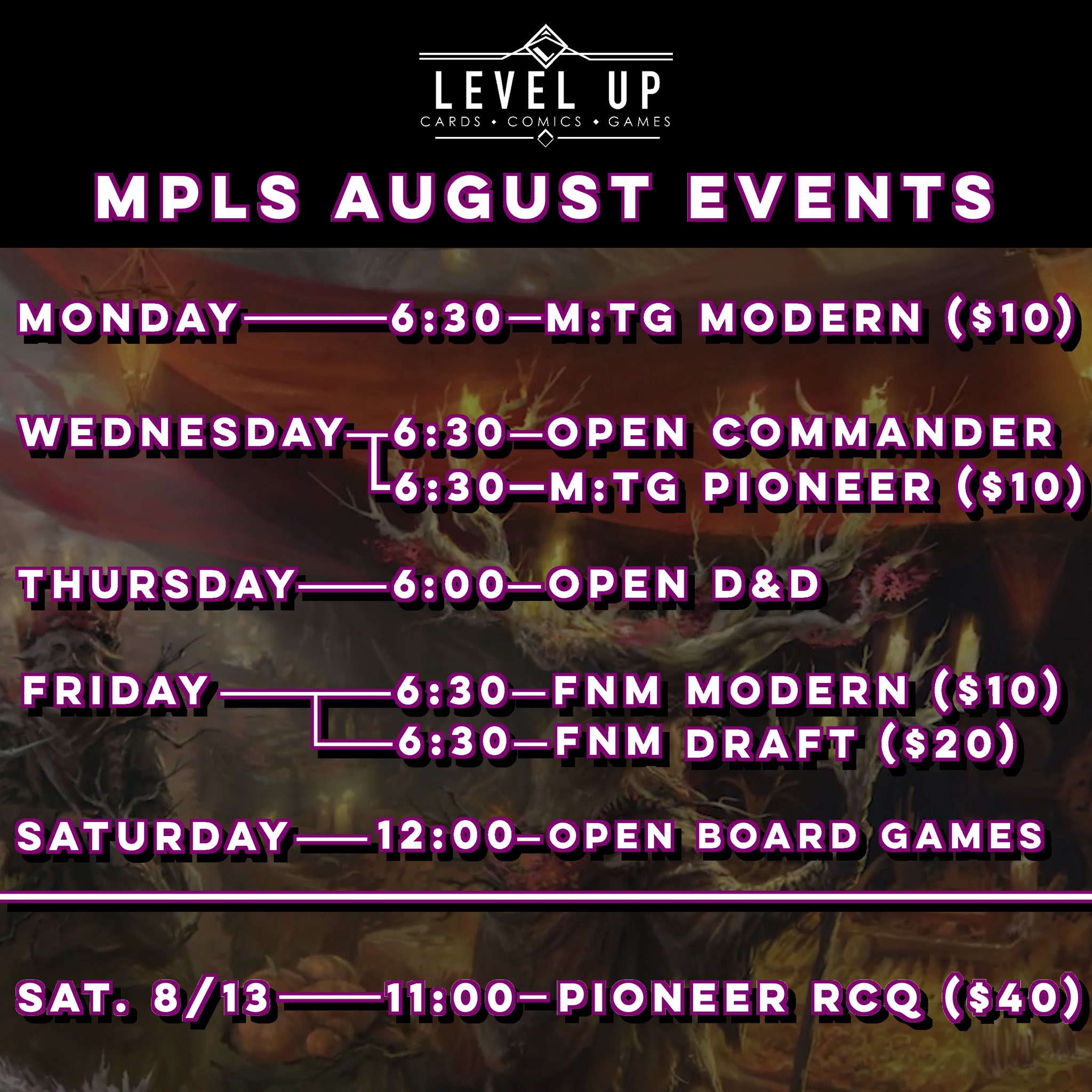 LEVEL UP
CARDS • COMICS • GAMES

MPLS AUGUST EVENTS

MONDAY—6:30—M:TG MODERN ($10)

WEDNESDAY—6:30—OPEN COMMANDER
6:30—M:TG PIONEER ($10)

THURSDAY—6:00—OPEN D&D

FRIDAY—6:30—FNM MODERN ($10)
6:30—FNM DRAFT ($20)

SATURDAY—12:00—OPEN BOARD GAMES

SAT. 8/13—11:00—PIONEER RCQ ($40)